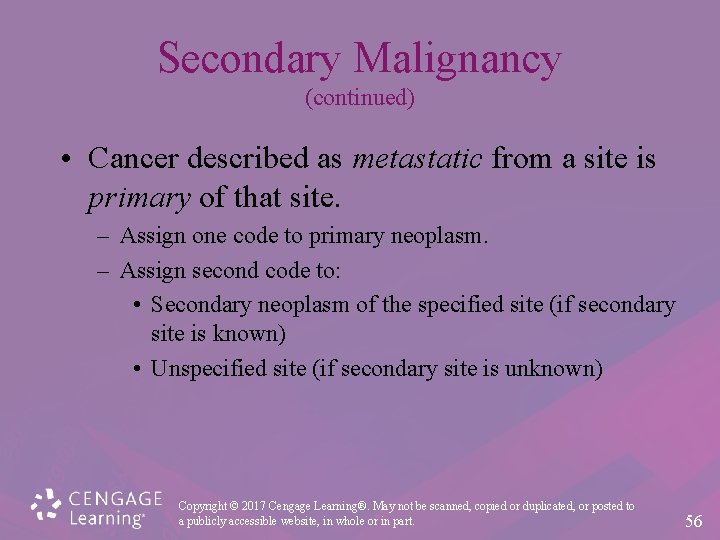 Secondary Malignancy
(continued)

• Cancer described as metastatic from a site is primary of that site.

– Assign one code to primary neoplasm.

– Assign second code to:

• Secondary neoplasm of the specified site (if secondary site is known)

• Unspecified site (if secondary site is unknown)

CENGAGE Learning®

Copyright © 2017 Cengage Learning®. May not be scanned, copied or duplicated, or posted to a publicly accessible website, in whole or in part.

56